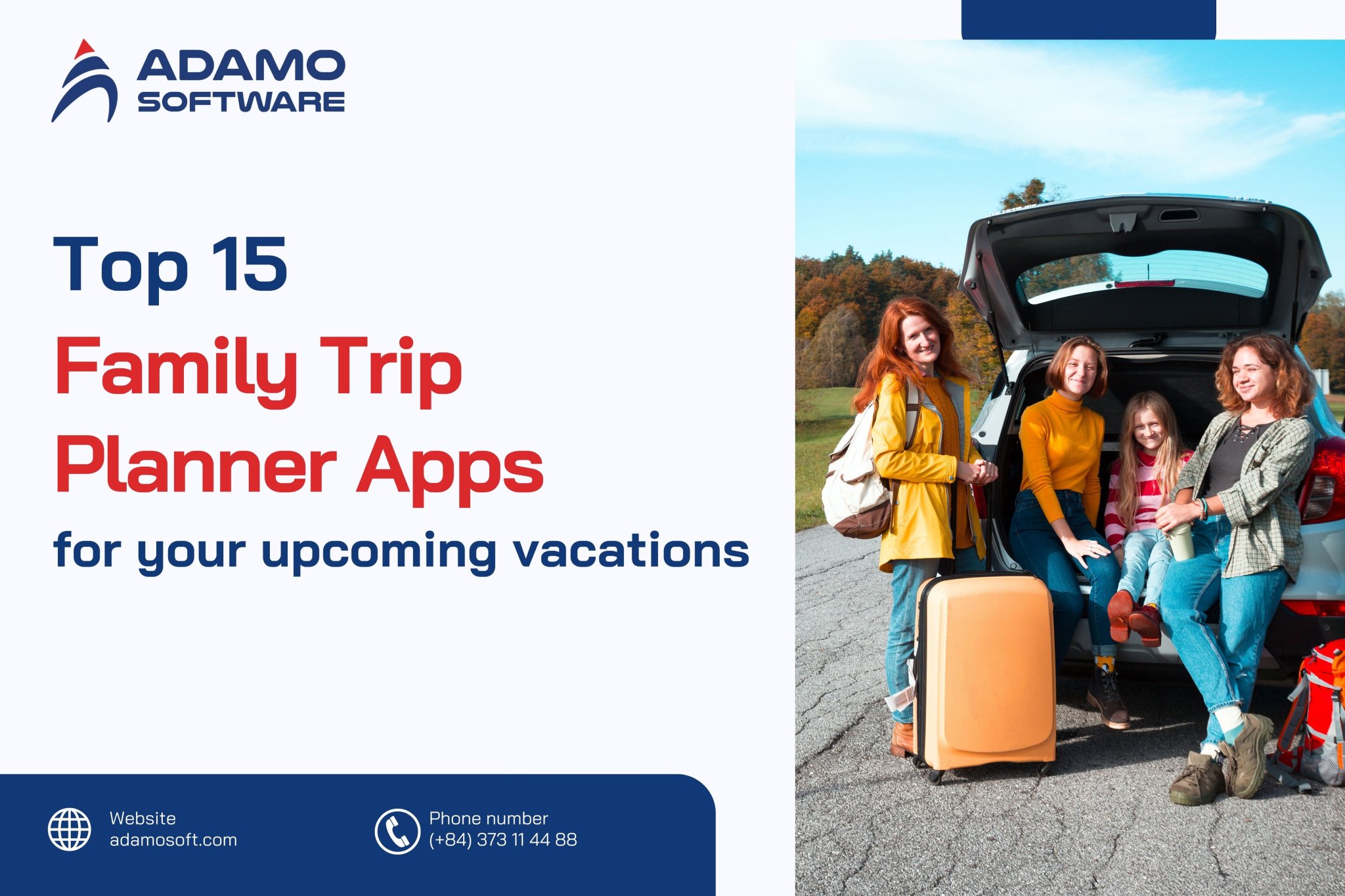 ADAMO
SOFTWARE

Top 15
Family Trip
Planner Apps
for your upcoming vacations

Website
adamosoft.com

Phone number
(+84) 373 11 44 88